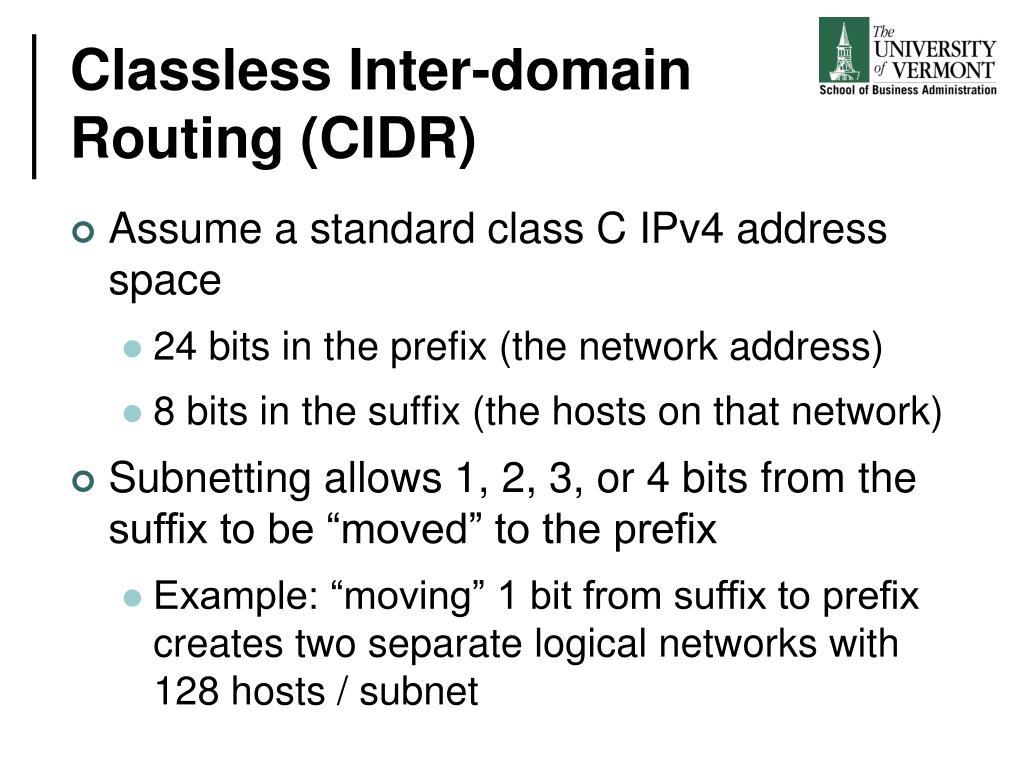 Classless Inter-domain Routing (CIDR)

The UNIVERSITY of VERMONT
School of Business Administration

Assume a standard class C IPv4 address space

24 bits in the prefix (the network address)

8 bits in the suffix (the hosts on that network)

Subnetting allows 1, 2, 3, or 4 bits from the suffix to be “moved” to the prefix

Example: “moving” 1 bit from suffix to prefix creates two separate logical networks with 128 hosts / subnet